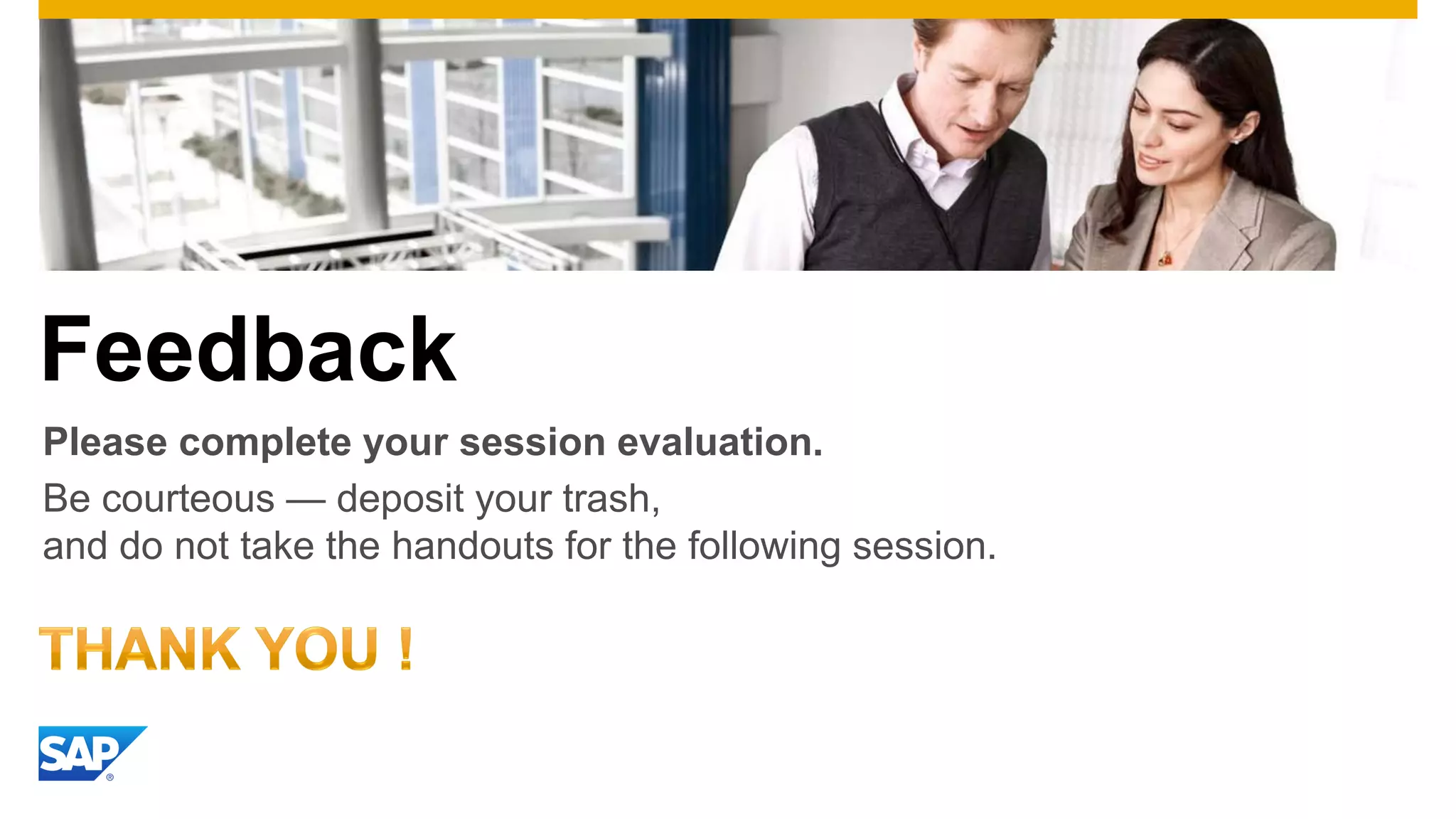 Feedback

Please complete your session evaluation.

Be courteous — deposit your trash,
and do not take the handouts for the following session.

THANK YOU !

SAP®